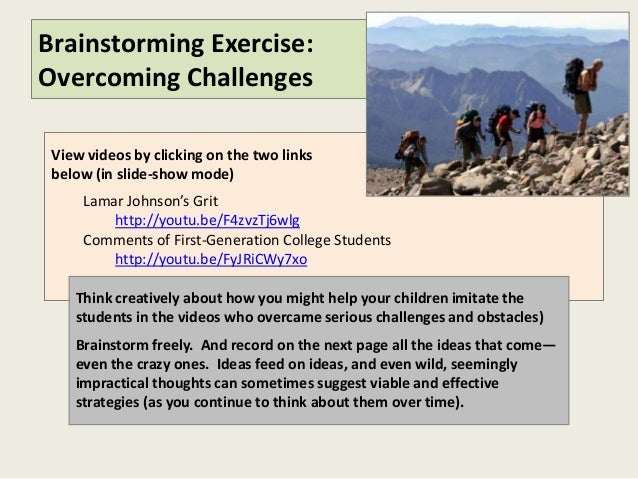 Brainstorming Exercise: Overcoming Challenges

View videos by clicking on the two links below (in slide-show mode)

Lamar Johnson's Grit
http://youtu.be/F4zvzTj6wlg
Comments of First-Generation College Students
http://youtu.be/FyJRiCWy7xo

Think creatively about how you might help your children imitate the students in the videos who overcame serious challenges and obstacles)

Brainstorm freely. And record on the next page all the ideas that come—even the crazy ones. Ideas feed on ideas, and even wild, seemingly impractical thoughts can sometimes suggest viable and effective strategies (as you continue to think about them over time).